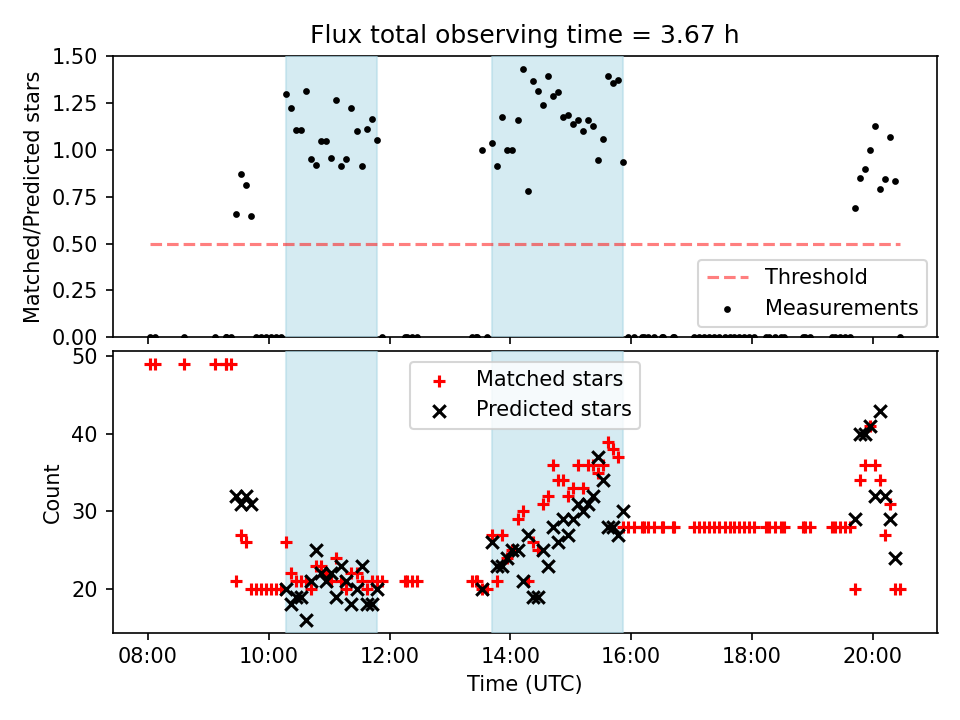 Flux total observing time = 3.67 h

Matched/Predicted stars

1.50
1.25
1.00
0.75
0.50
0.25
0.00

Threshold
Measurements

Count

50
40
30
20

Matched stars
Predicted stars

08:00
10:00
12:00
14:00
16:00
18:00
20:00

Time (UTC)